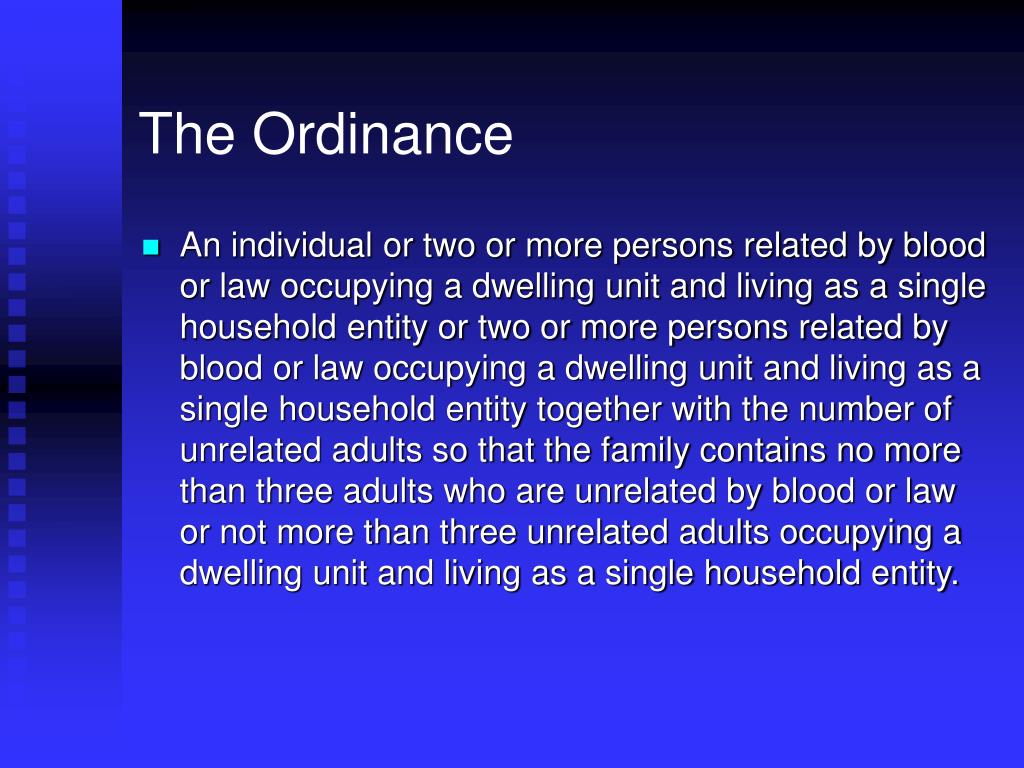 The Ordinance

An individual or two or more persons related by blood or law occupying a dwelling unit and living as a single household entity or two or more persons related by blood or law occupying a dwelling unit and living as a single household entity together with the number of unrelated adults so that the family contains no more than three adults who are unrelated by blood or law or not more than three unrelated adults occupying a dwelling unit and living as a single household entity.